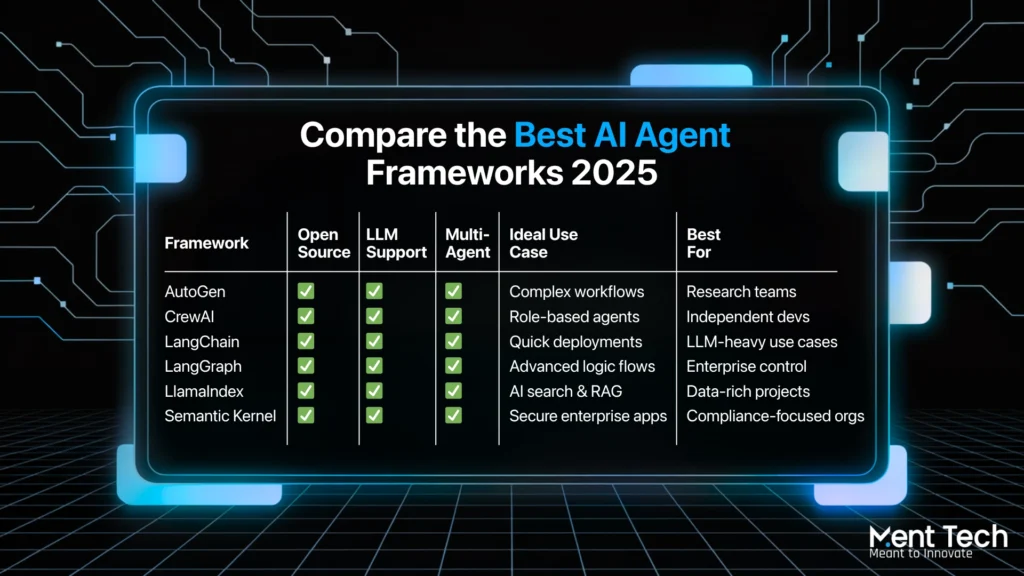 Compare the Best AI Agent Frameworks 2025

| Framework | Open Source | LLM Support | Multi-Agent | Ideal Use Case | Best For |
|---|---|---|---|---|---|
| AutoGen | ✅ | ✅ | ✅ | Complex workflows | Research teams |
| CrewAI | ✅ | ✅ | ✅ | Role-based agents | Independent devs |
| LangChain | ✅ | ✅ | ✅ | Quick deployments | LLM-heavy use cases |
| LangGraph | ✅ | ✅ | ✅ | Advanced logic flows | Enterprise control |
| LlamaIndex | ✅ | ✅ | ✅ | AI search & RAG | Data-rich projects |
| Semantic Kernel | ✅ | ✅ | ✅ | Secure enterprise apps | Compliance-focused orgs |

Ment Tech
Meant to Innovate